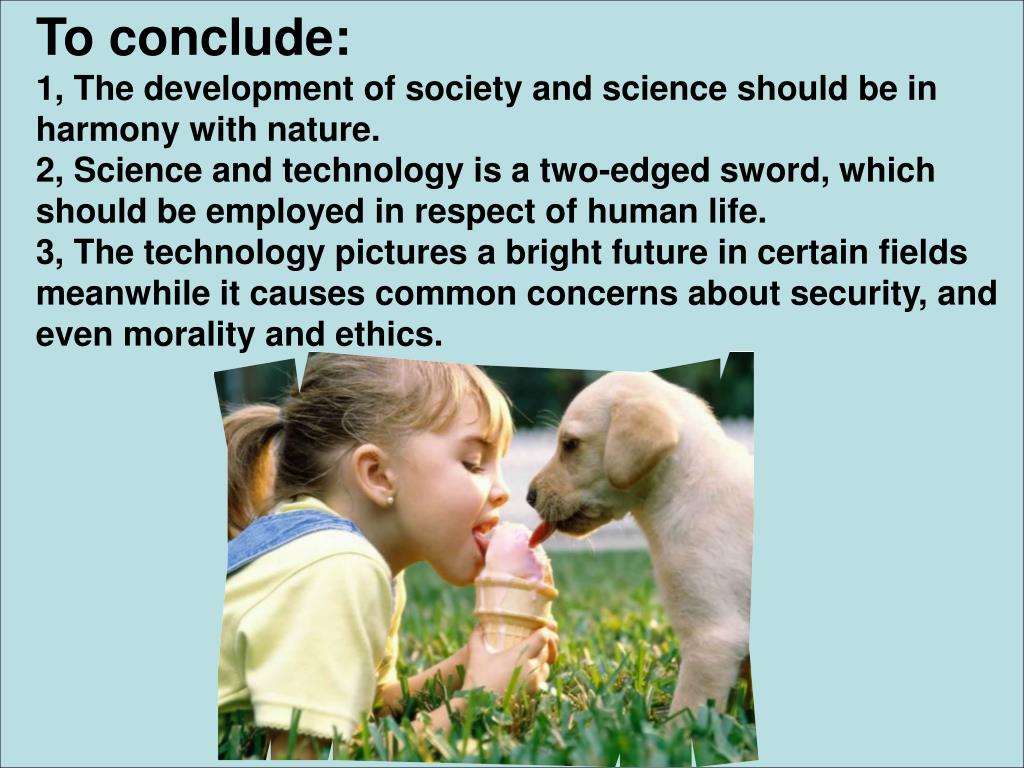 To conclude:
1, The development of society and science should be in harmony with nature.
2, Science and technology is a two-edged sword, which should be employed in respect of human life.
3, The technology pictures a bright future in certain fields meanwhile it causes common concerns about security, and even morality and ethics.